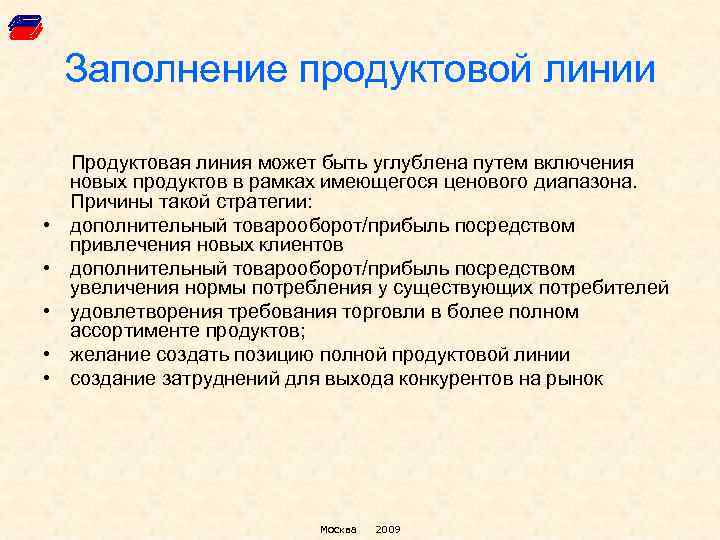 Заполнение продуктовой линии

Продуктовая линия может быть углублена путем включения новых продуктов в рамках имеющегося ценового диапазона. Причины такой стратегии:

• дополнительный товарооборот/прибыль посредством привлечения новых клиентов
• дополнительный товарооборот/прибыль посредством увеличения нормы потребления у существующих потребителей
• удовлетворения требования торговли в более полном ассортименте продуктов;
• желание создать позицию полной продуктовой линии
• создание затруднений для выхода конкурентов на рынок

Москва 2009